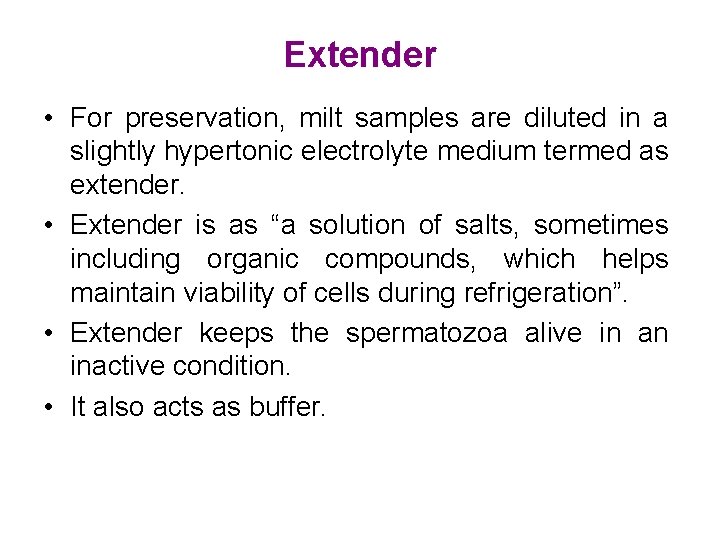 Extender

• For preservation, milt samples are diluted in a slightly hypertonic electrolyte medium termed as extender.

• Extender is as “a solution of salts, sometimes including organic compounds, which helps maintain viability of cells during refrigeration”.

• Extender keeps the spermatozoa alive in an inactive condition.

• It also acts as buffer.